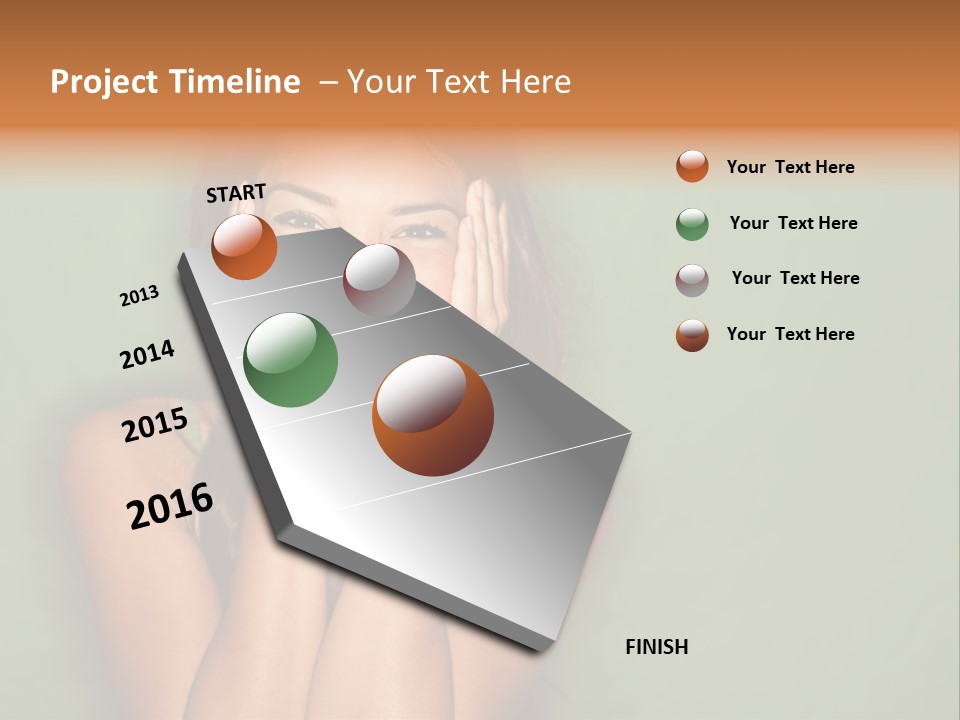 Project Timeline – Your Text Here

START

2013

2014

2015

2016

FINISH

Your Text Here

Your Text Here

Your Text Here

Your Text Here